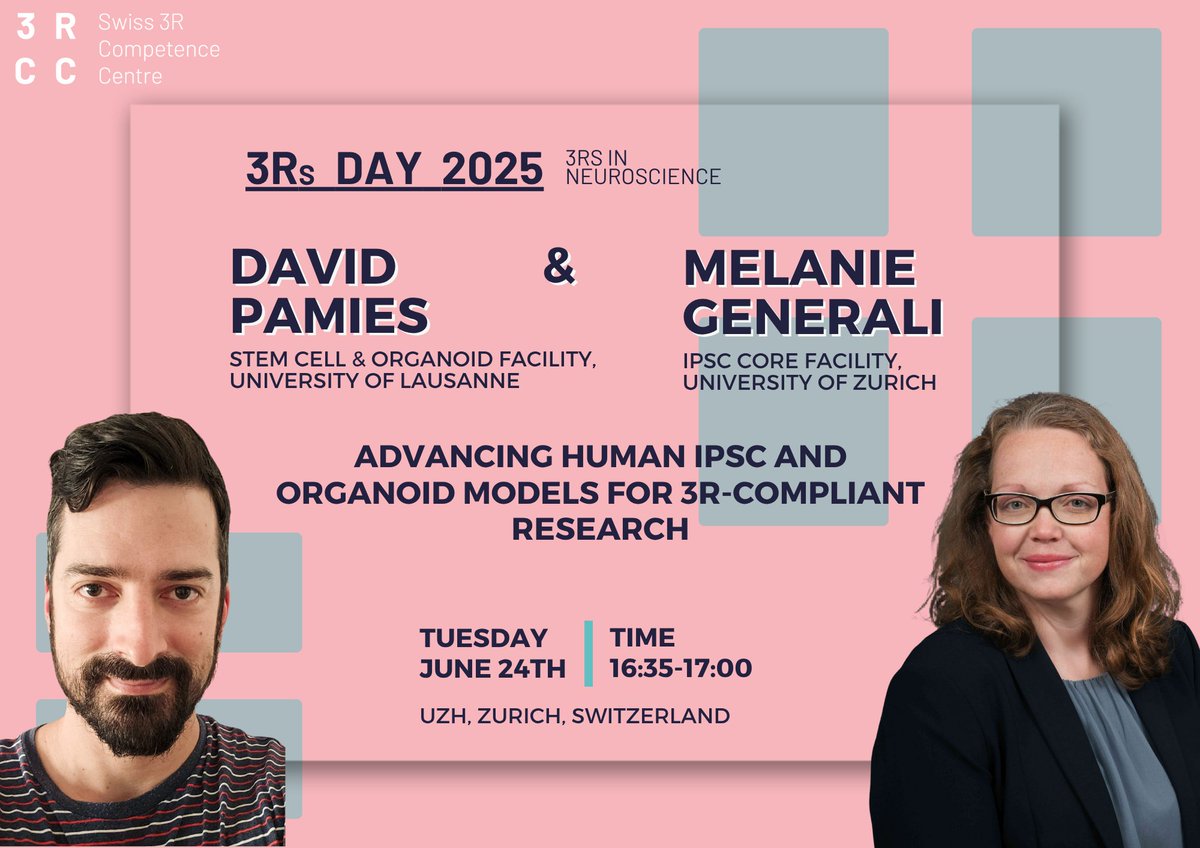 3 R
C C

Swiss 3R Competence Centre

3Rs DAY 2025

3RS IN NEUROSCIENCE

DAVID PAMIES

STEM CELL & ORGANOID FACILITY, UNIVERSITY OF LAUSANNE

&

MELANIE GENERALI

IPSC CORE FACILITY, UNIVERSITY OF ZURICH

ADVANCING HUMAN IPSC AND ORGANOID MODELS FOR 3R-COMPLIANT RESEARCH

TUESDAY JUNE 24TH

TIME 16:35-17:00

UZH, ZURICH, SWITZERLAND